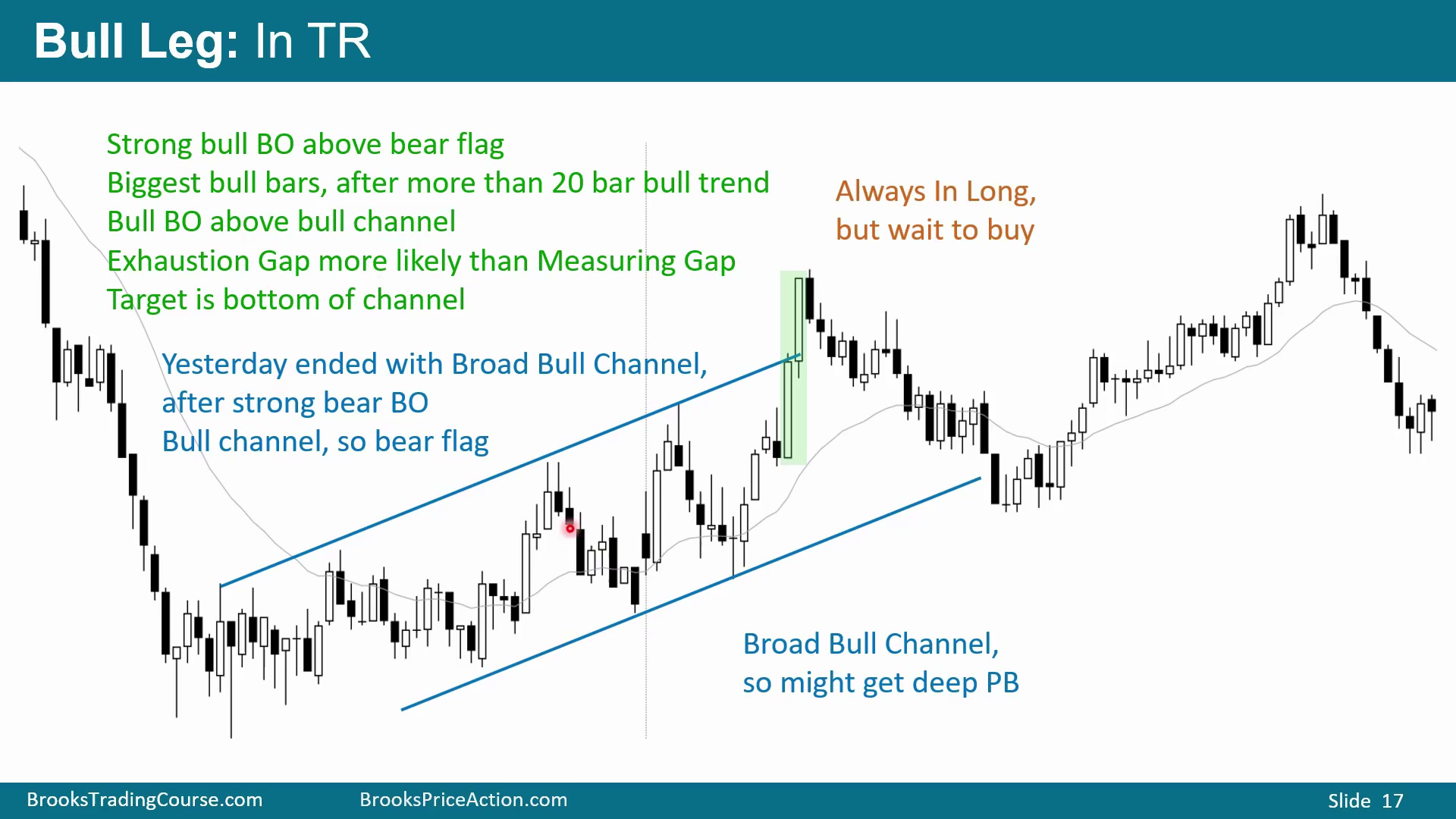 Bull Leg: In TR

Strong bull BO above bear flag
Biggest bull bars, after more than 20 bar bull trend
Bull BO above bull channel
Exhaustion Gap more likely than Measuring Gap
Target is bottom of channel

Always In Long,
but wait to buy

Yesterday ended with Broad Bull Channel,
after strong bear BO
Bull channel, so bear flag

Broad Bull Channel,
so might get deep PB

BrooksTradingCourse.com BrooksPriceAction.com Slide 17